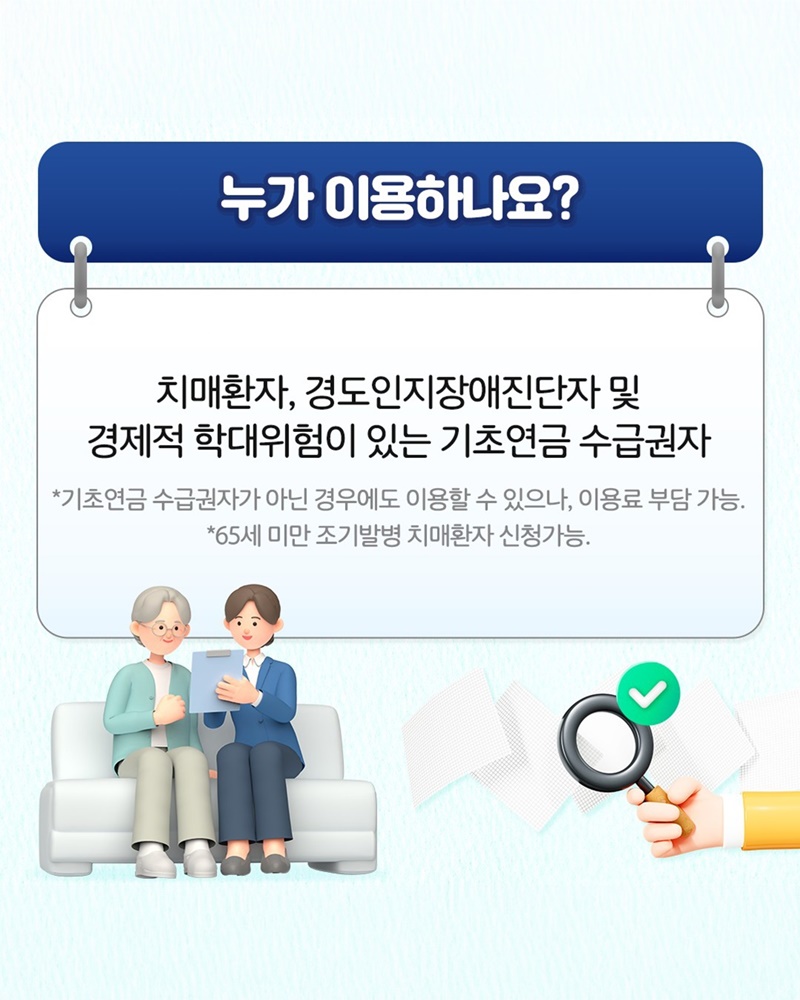 누가 이용하나요?

치매환자, 경도인지장애진단자 및 경제적 학대위험이 있는 기초연금 수급권자

*기초연금 수급권자가 아닌 경우에도 이용할 수 있으나, 이용료 부담 가능.
*65세 미만 조기발병 치매환자 신청가능.